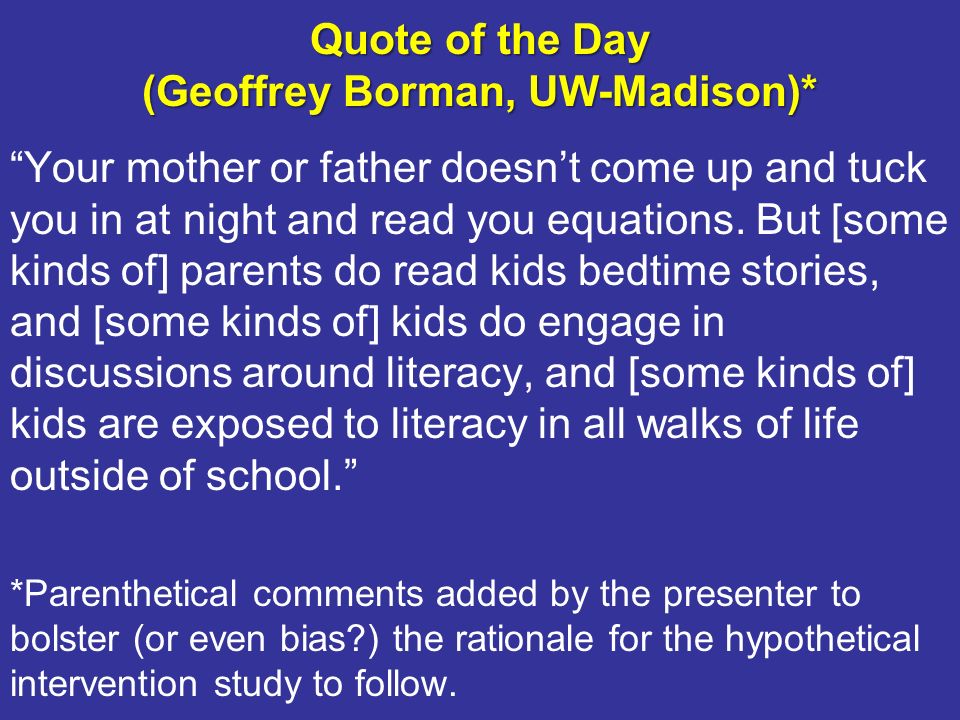 Quote of the Day
(Geoffrey Borman, UW-Madison)*

“Your mother or father doesn’t come up and tuck you in at night and read you equations. But [some kinds of] parents do read kids bedtime stories, and [some kinds of] kids do engage in discussions around literacy, and [some kinds of] kids are exposed to literacy in all walks of life outside of school.”

*Parenthetical comments added by the presenter to bolster (or even bias?) the rationale for the hypothetical intervention study to follow.